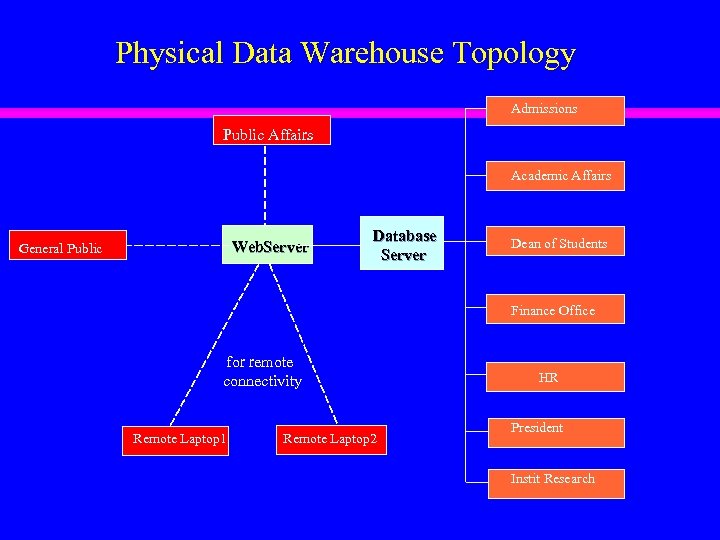 Physical Data Warehouse Topology

Public Affairs

General Public

WebServer

Database Server

for remote connectivity

Remote Laptop1

Remote Laptop2

Admissions

Academic Affairs

Dean of Students

Finance Office

HR

President

Instit Research